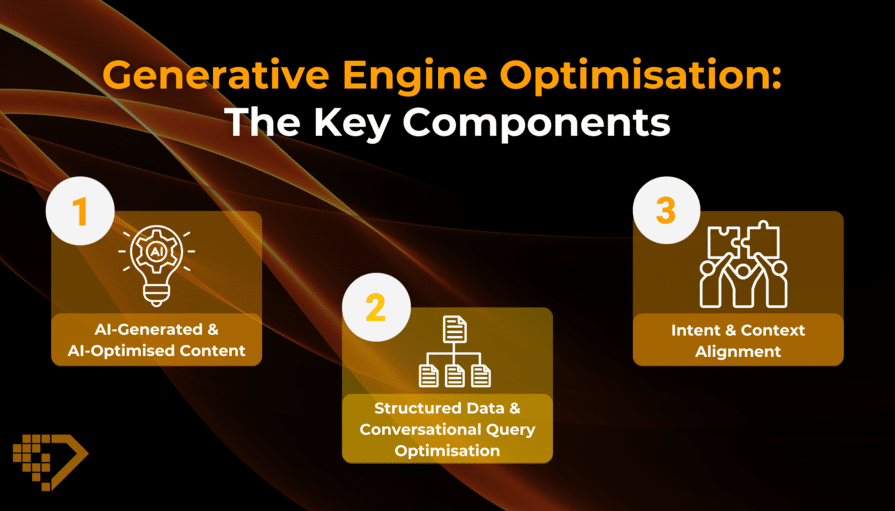 Generative Engine Optimisation:
The Key Components

1

AI

AI-Generated & AI-Optimised Content

2

Structured Data & Conversational Query Optimisation

3

Intent & Context Alignment